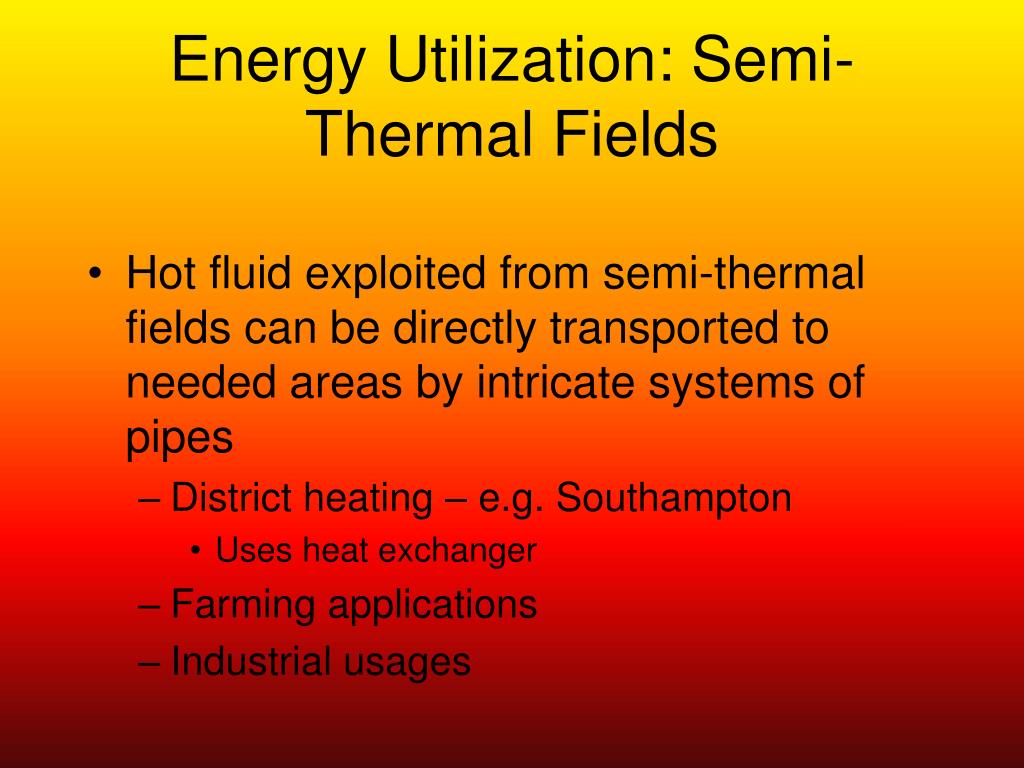 Energy Utilization: Semi-Thermal Fields

• Hot fluid exploited from semi-thermal fields can be directly transported to needed areas by intricate systems of pipes
– District heating – e.g. Southampton
• Uses heat exchanger
– Farming applications
– Industrial usages